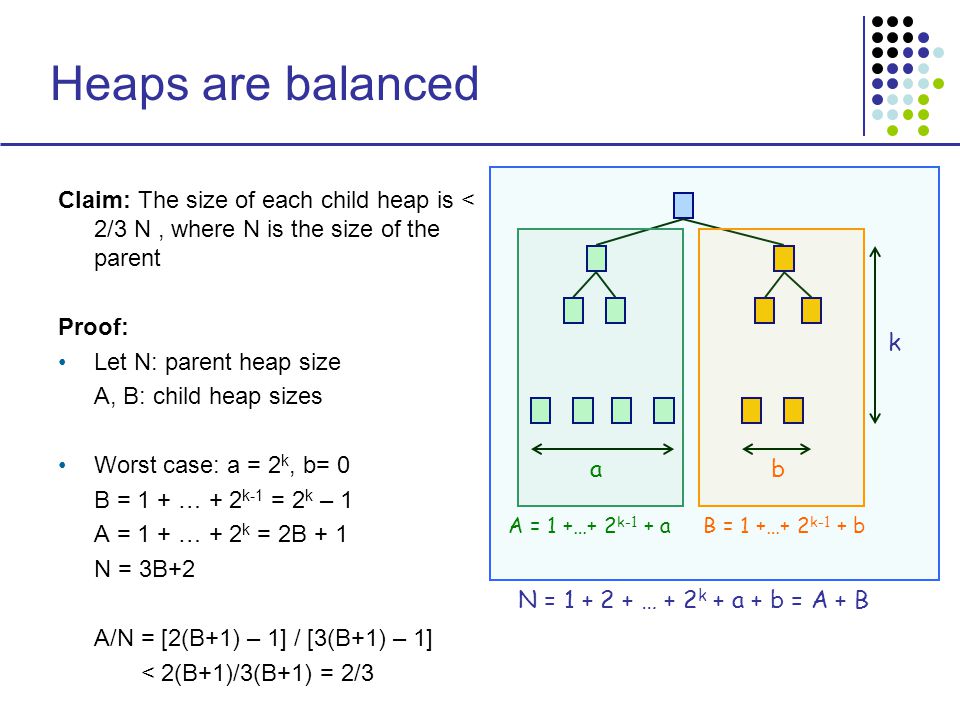 Heaps are balanced

**Claim:** The size of each child heap is < 2/3 N , where N is the size of the parent

**Proof:**

• Let N: parent heap size
A, B: child heap sizes

• Worst case: a = $2^k$, b= 0
B = 1 + … + $2^{k-1}$ = $2^k$ – 1
A = 1 + … + $2^k$ = 2B + 1
N = 3B+2

A/N = [2(B+1) – 1] / [3(B+1) – 1]
< 2(B+1)/3(B+1) = 2/3

k

a

b

A = 1 +…+ $2^{k-1}$ + a

B = 1 +…+ $2^{k-1}$ + b

N = 1 + 2 + … + $2^k$ + a + b = A + B